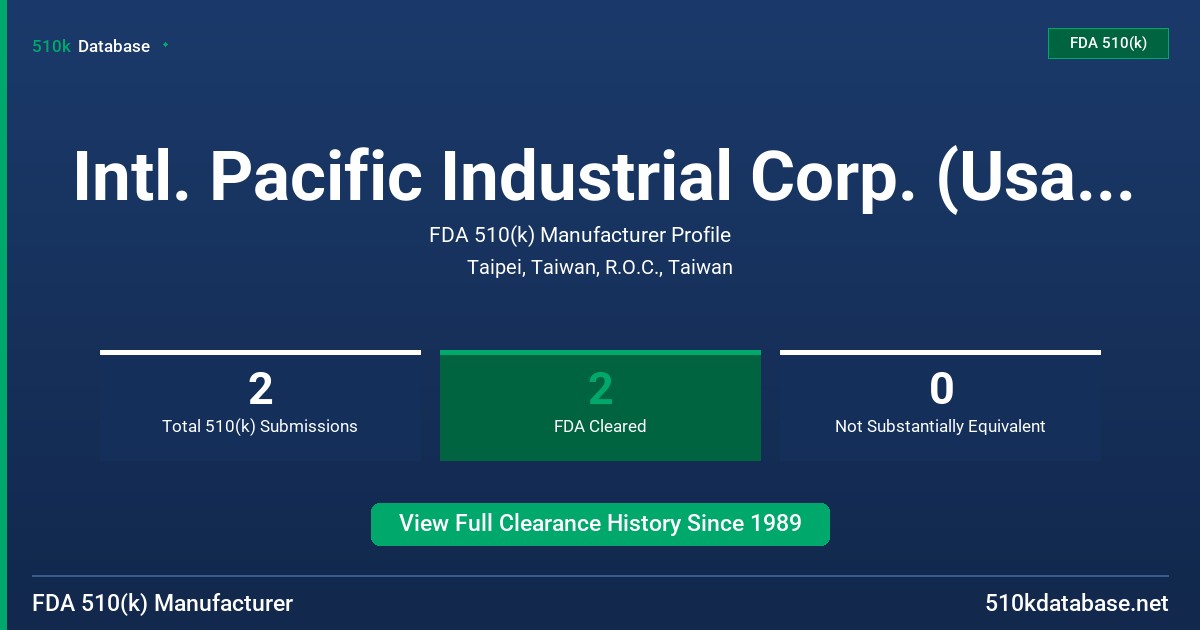 510k Database

FDA 510(k)

Intl. Pacific Industrial Corp. (Usa...

FDA 510(k) Manufacturer Profile

Taipei, Taiwan, R.O.C., Taiwan

2
Total 510(k) Submissions

2
FDA Cleared

0
Not Substantially Equivalent

View Full Clearance History Since 1989

FDA 510(k) Manufacturer

510kdatabase.net